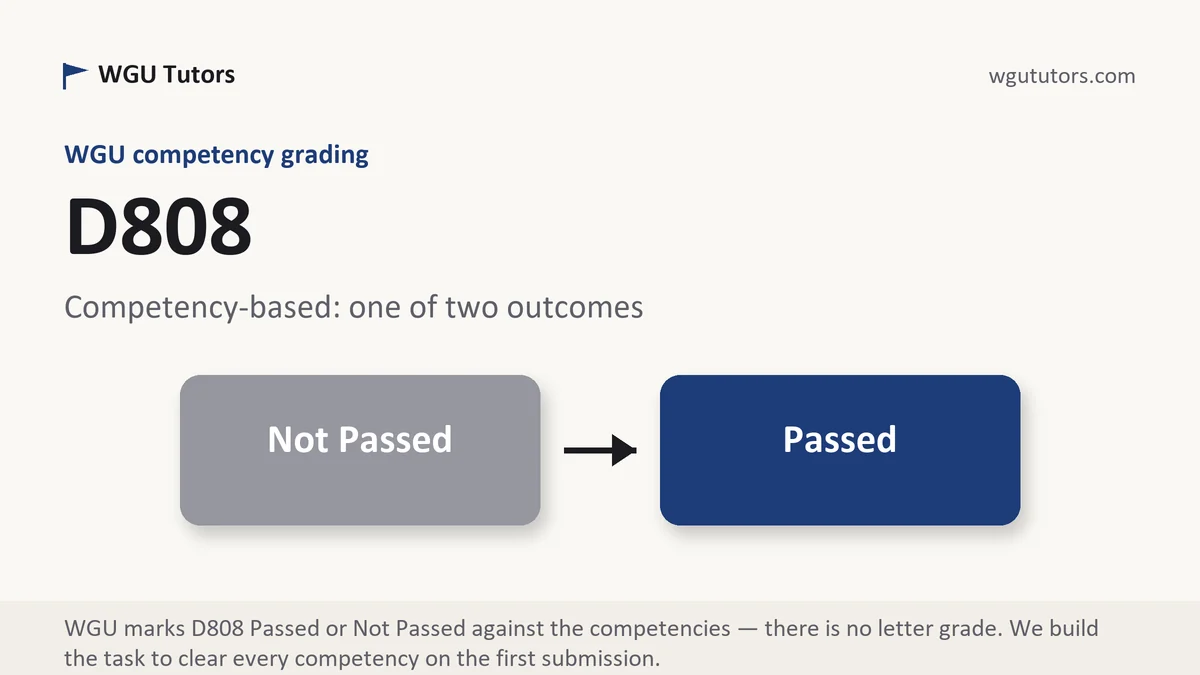 WGU Tutors

wgututors.com

WGU competency grading

D808

Competency-based: one of two outcomes

Not Passed

Passed

WGU marks D808 Passed or Not Passed against the competencies — there is no letter grade. We build the task to clear every competency on the first submission.